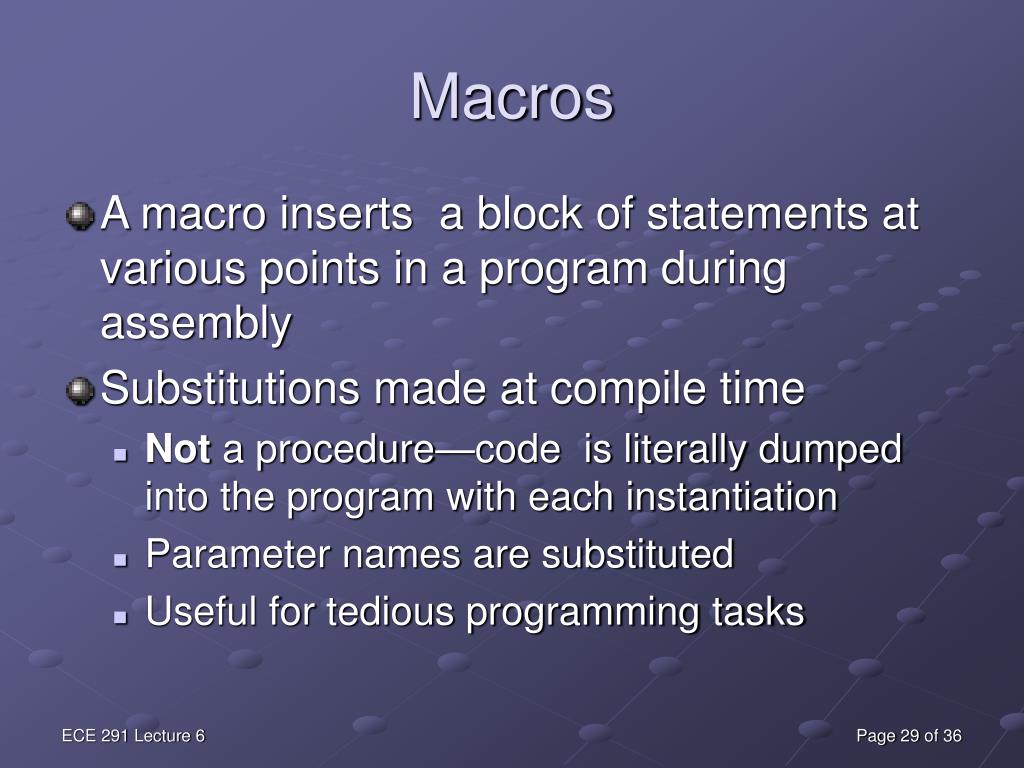 Macros

A macro inserts a block of statements at various points in a program during assembly

Substitutions made at compile time

Not a procedure—code is literally dumped into the program with each instantiation

Parameter names are substituted

Useful for tedious programming tasks

ECE 291 Lecture 6

Page 29 of 36